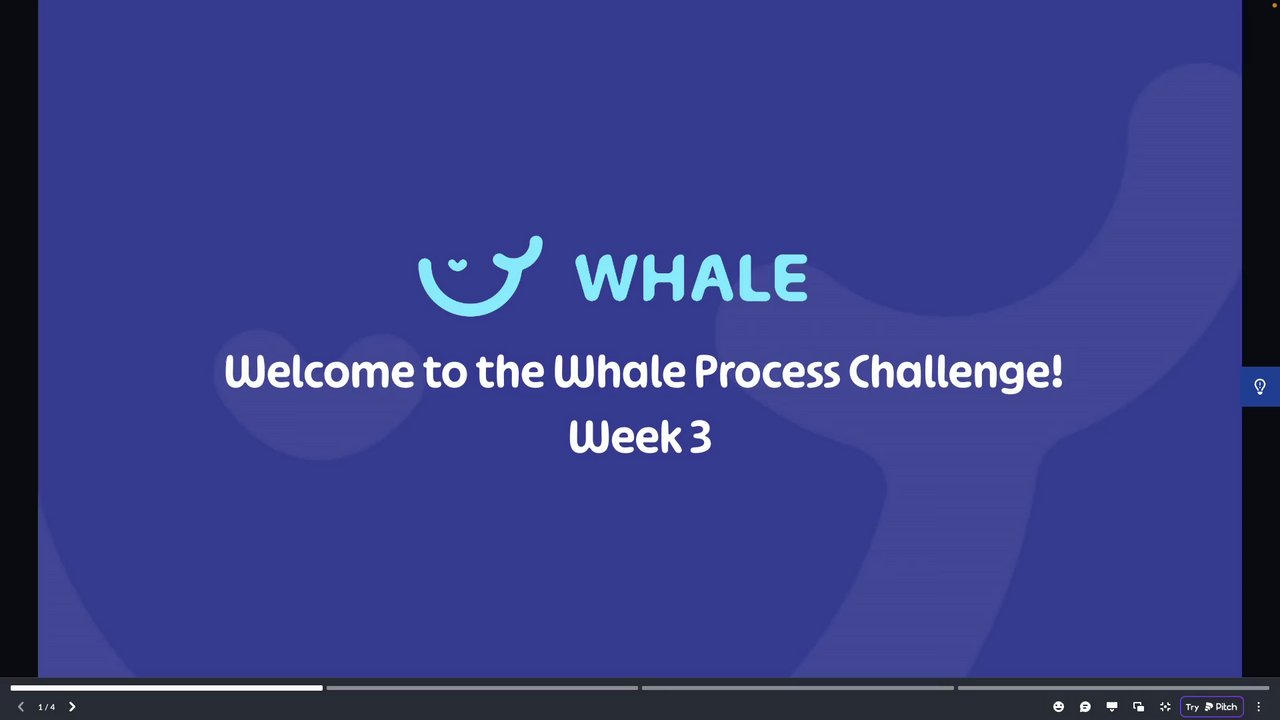 WHALE

Welcome to the Whale Process Challenge!
Week 3

1 / 4

Try Pitch